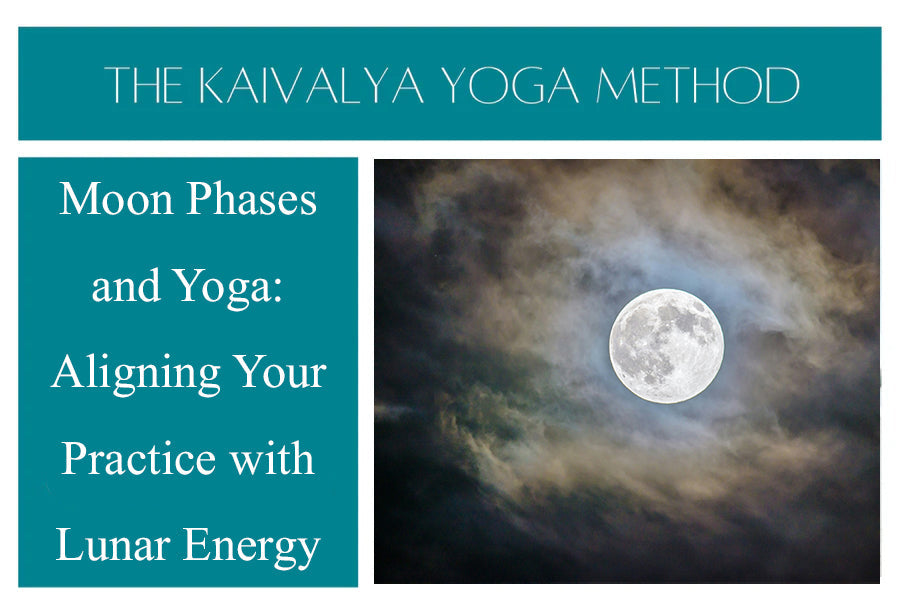 THE KAIVALYA YOGA METHOD

Moon Phases and Yoga: Aligning Your Practice with Lunar Energy